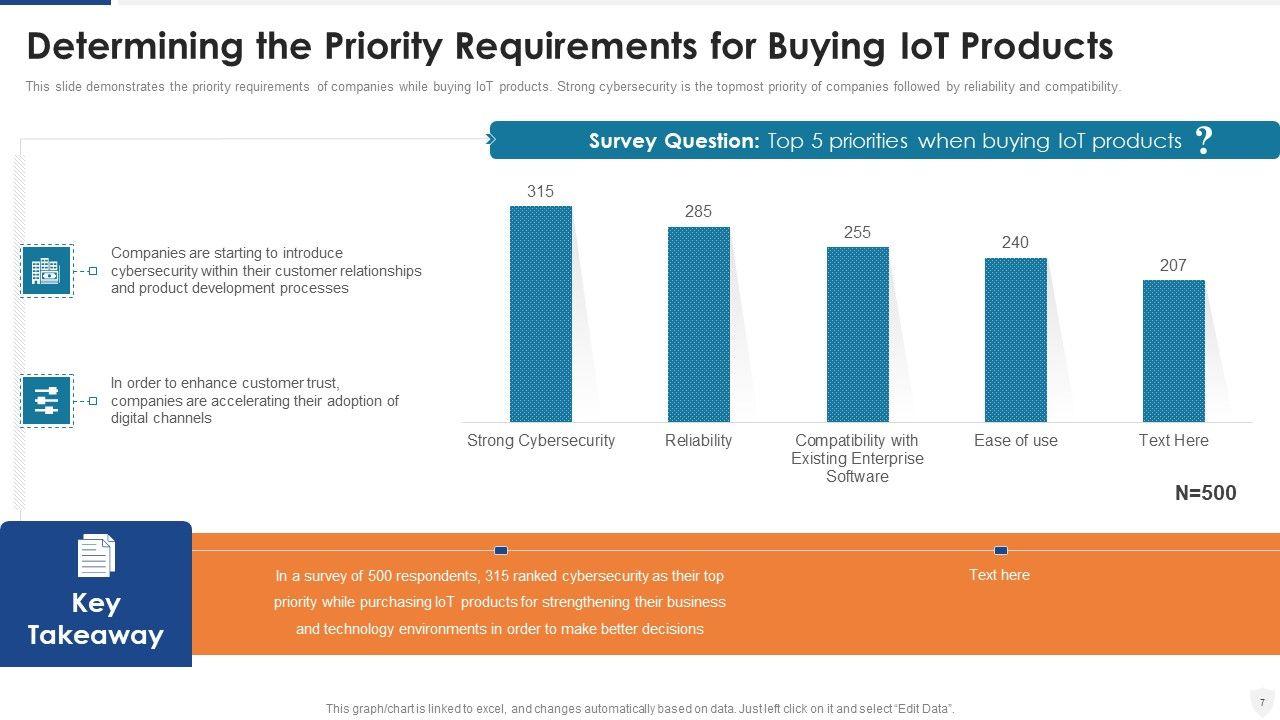 Determining the Priority Requirements for Buying IoT Products

This slide demonstrates the priority requirements of companies while buying IoT products. Strong cybersecurity is the topmost priority of companies followed by reliability and compatibility.

Companies are starting to introduce cybersecurity within their customer relationships and product development processes

In order to enhance customer trust, companies are accelerating their adoption of digital channels

Survey Question: Top 5 priorities when buying IoT products ?

315
285
255
240
207

Strong Cybersecurity
Reliability
Compatibility with Existing Enterprise Software
Ease of use
Text Here

N=500

Key Takeaway

In a survey of 500 respondents, 315 ranked cybersecurity as their top priority while purchasing IoT products for strengthening their business and technology environments in order to make better decisions

Text here

This graph/chart is linked to excel, and changes automatically based on data. Just left click on it and select "Edit Data".

7